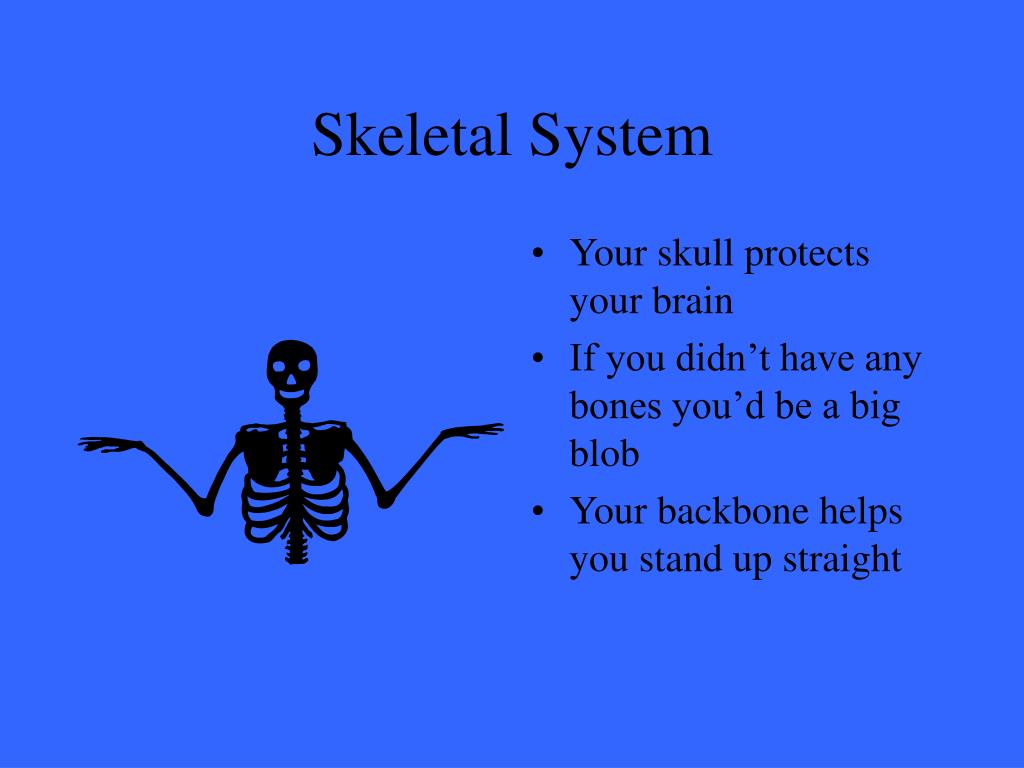 Skeletal System

• Your skull protects your brain
• If you didn’t have any bones you’d be a big blob
• Your backbone helps you stand up straight